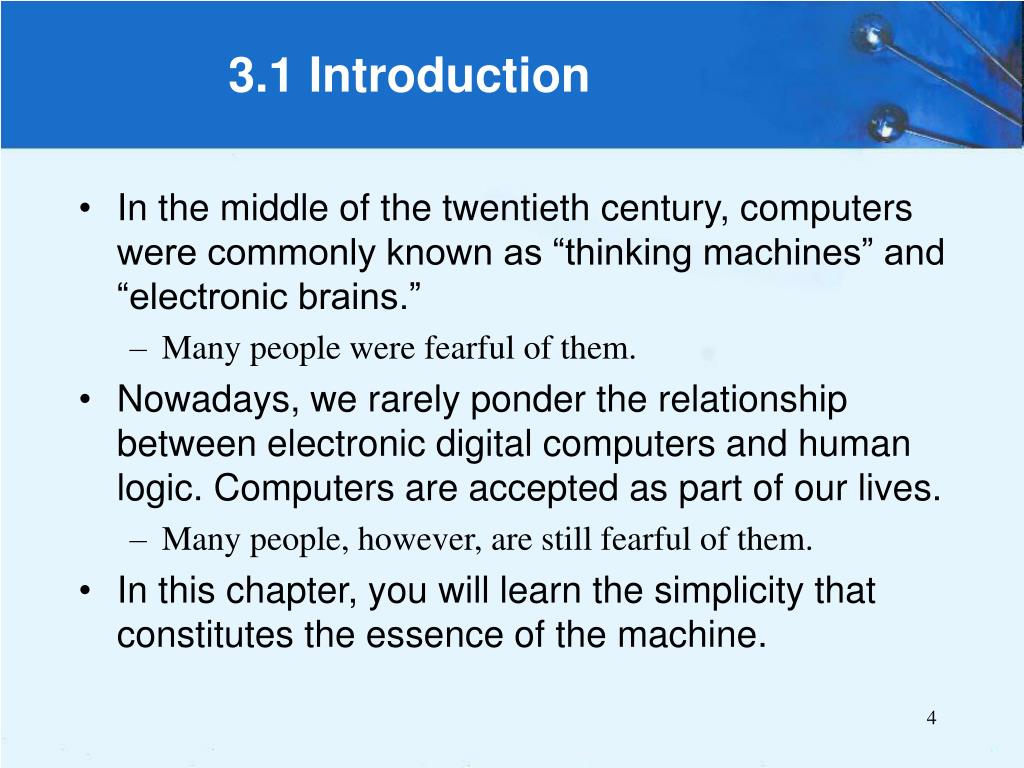 3.1 Introduction

• In the middle of the twentieth century, computers were commonly known as “thinking machines” and “electronic brains.”
– Many people were fearful of them.
• Nowadays, we rarely ponder the relationship between electronic digital computers and human logic. Computers are accepted as part of our lives.
– Many people, however, are still fearful of them.
• In this chapter, you will learn the simplicity that constitutes the essence of the machine.

4